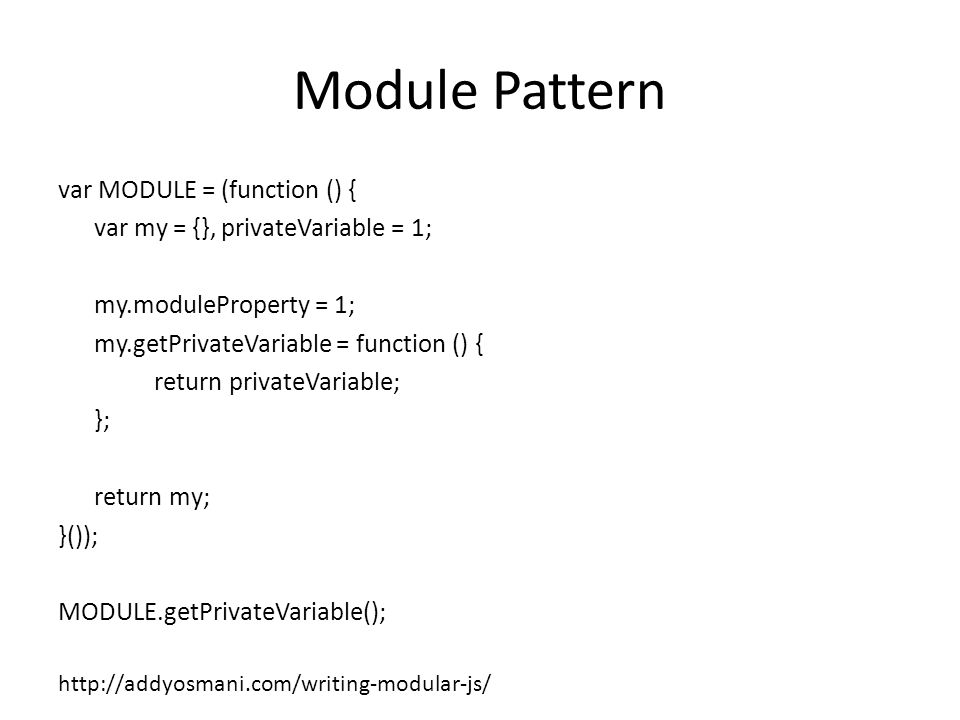 Module Pattern

var MODULE = (function () {
    var my = {}, privateVariable = 1;

    my.moduleProperty = 1;
    my.getPrivateVariable = function () {
        return privateVariable;
    };

    return my;
}());

MODULE.getPrivateVariable();

http://addyosmani.com/writing-modular-js/